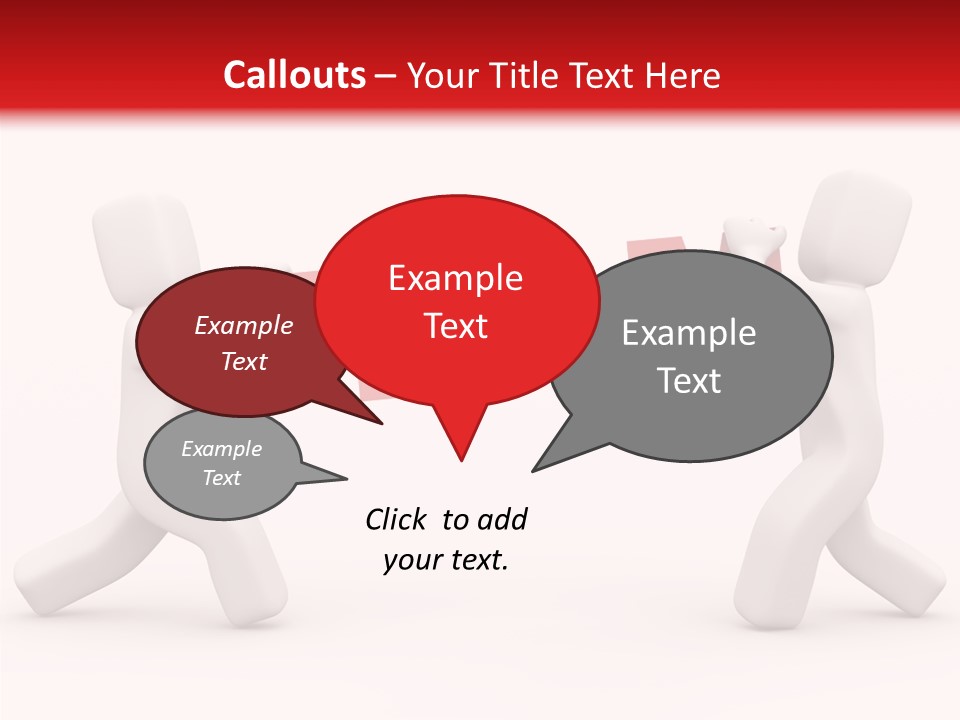 Callouts – Your Title Text Here

Example Text

Example Text

Example Text

Example Text

Click to add your text.